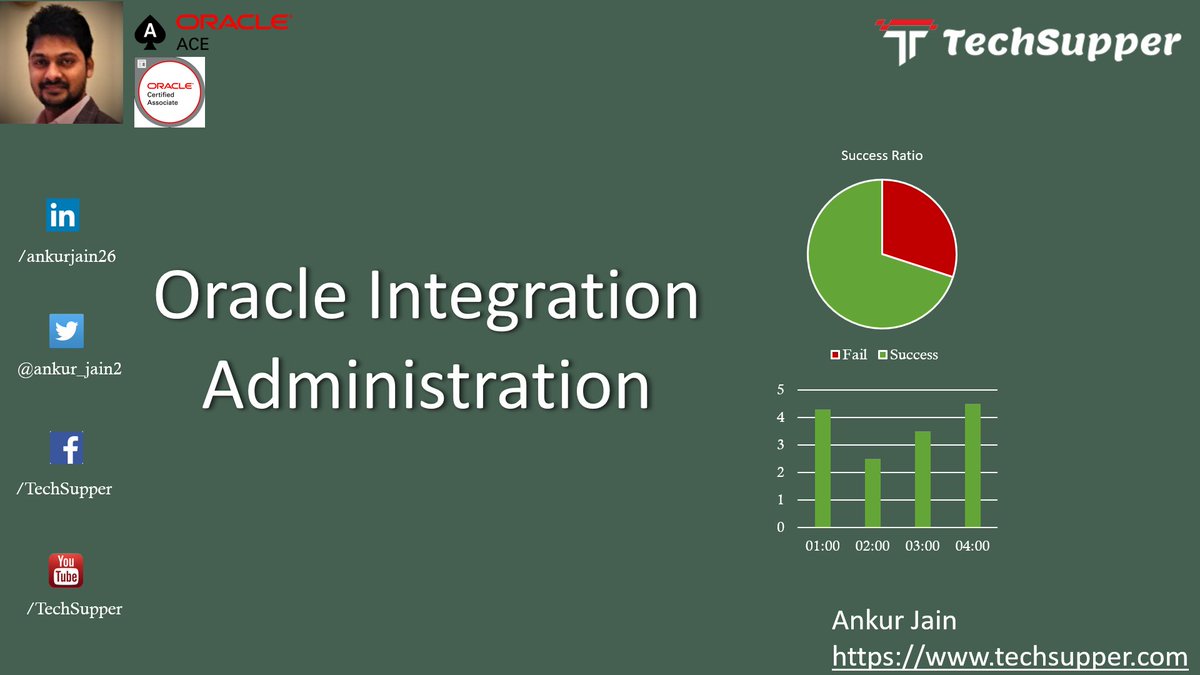 A ORACLE ACE

ORACLE Certified Associate

TechSupper

in
/ankurjain26

@ankur_jain2

f
/TechSupper

You Tube
/TechSupper

Oracle Integration Administration

Success Ratio

Fail Success

5
4
3
2
1
0
01:00 02:00 03:00 04:00

Ankur Jain
https://www.techsupper.com